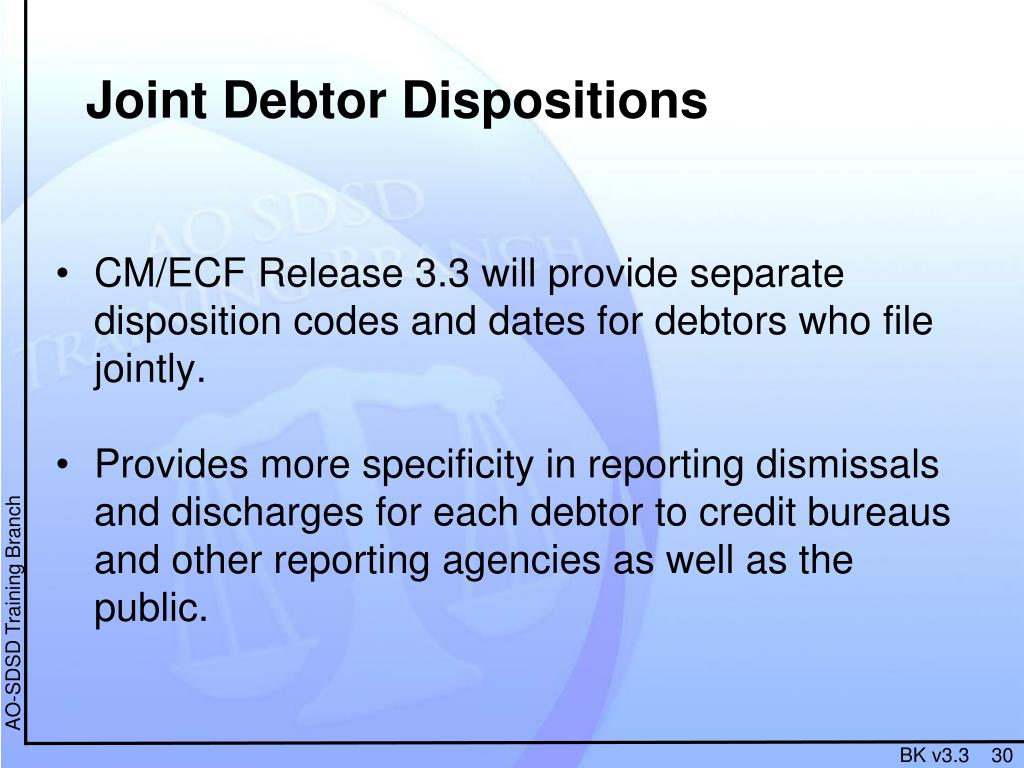 Joint Debtor Dispositions

AO SDSD TRAINING BRANCH

• CM/ECF Release 3.3 will provide separate disposition codes and dates for debtors who file jointly.

• Provides more specificity in reporting dismissals and discharges for each debtor to credit bureaus and other reporting agencies as well as the public.

AO-SDSD Training Branch

BK v3.3 30